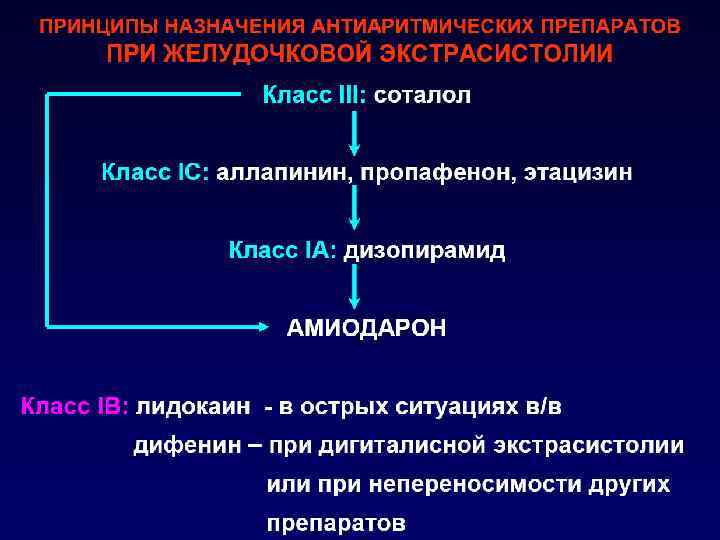 ПРИНЦИПЫ НАЗНАЧЕНИЯ АНТИАРИТМИЧЕСКИХ ПРЕПАРАТОВ
ПРИ ЖЕЛУДОЧКОВОЙ ЭКСТРАСИСТОЛИИ

Класс III: соталол

Класс IC: аллапинин, пропафенон, этацизин

Класс IA: дизопирамид

АМИОДАРОН

Класс IB: лидокаин - в острых ситуациях в/в
дифенин – при дигиталисной экстрасистолии или при непереносимости других препаратов